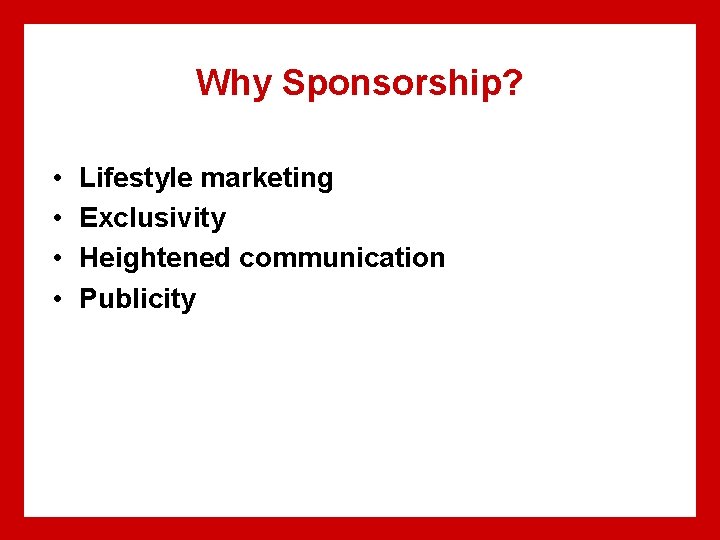 Why Sponsorship?

• Lifestyle marketing
• Exclusivity
• Heightened communication
• Publicity